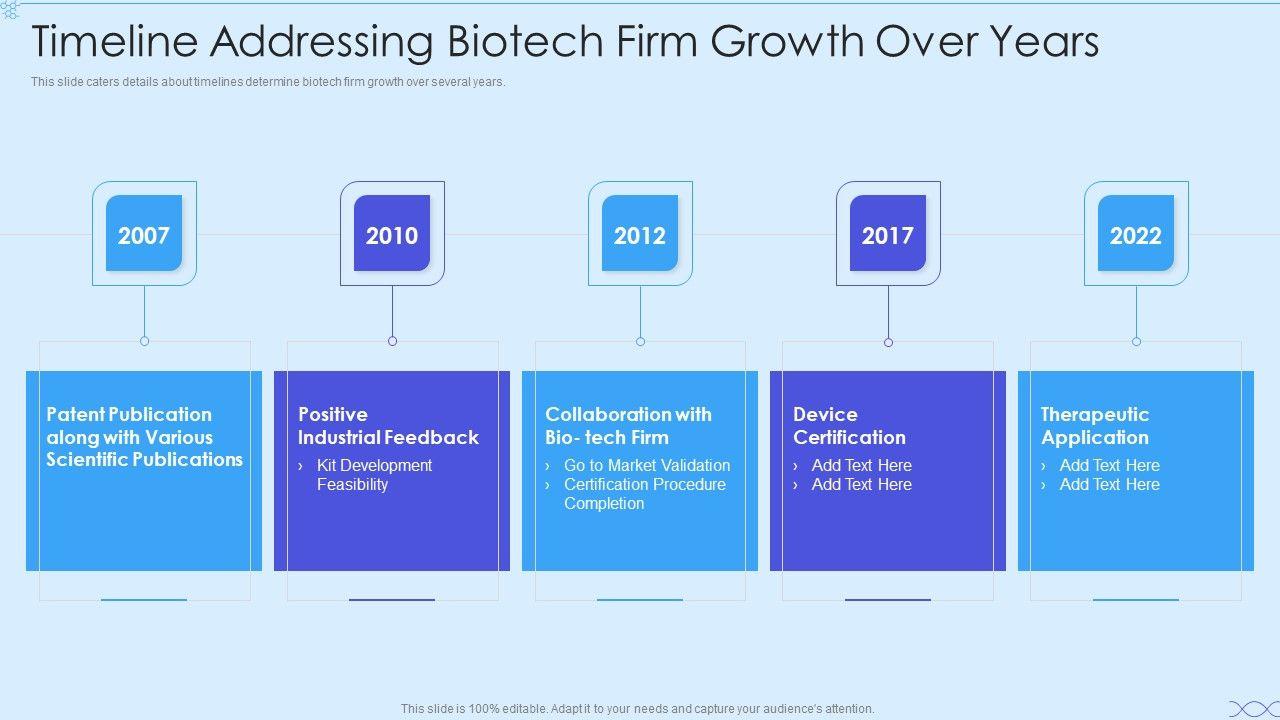 Timeline Addressing Biotech Firm Growth Over Years

This slide caters details about timelines determine biotech firm growth over several years.

2007

Patent Publication along with Various Scientific Publications

2010

Positive Industrial Feedback

› Kit Development Feasibility

2012

Collaboration with Bio- tech Firm

› Go to Market Validation
› Certification Procedure Completion

2017

Device Certification

› Add Text Here
› Add Text Here

2022

Therapeutic Application

› Add Text Here
› Add Text Here

This slide is 100% editable. Adapt it to your needs and capture your audience's attention.